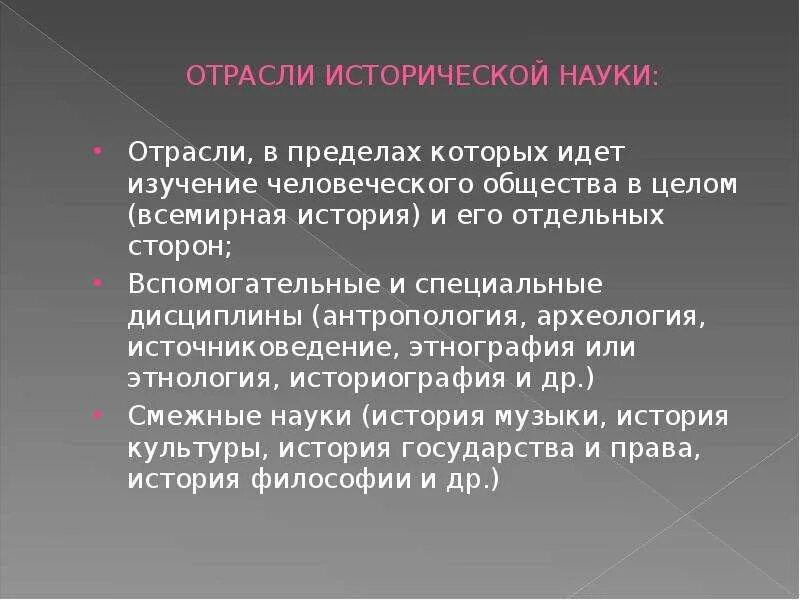 ОТРАСЛИ ИСТОРИЧЕСКОЙ НАУКИ:

• Отрасли, в пределах которых идет изучение человеческого общества в целом (всемирная история) и его отдельных сторон;
• Вспомогательные и специальные дисциплины (антропология, археология, источниковедение, этнография или этнология, историография и др.)
• Смежные науки (история музыки, история культуры, история государства и права, история философии и др.)